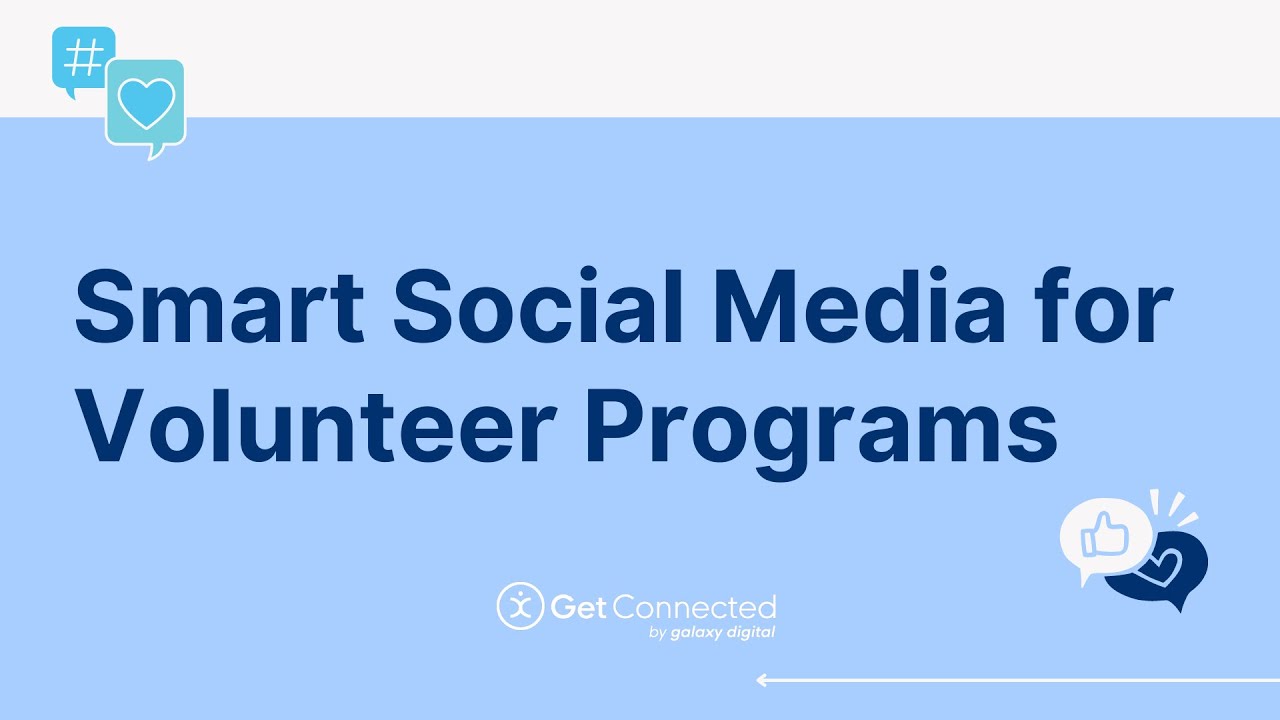 #

Smart Social Media for Volunteer Programs

Get Connected
by galaxy digital